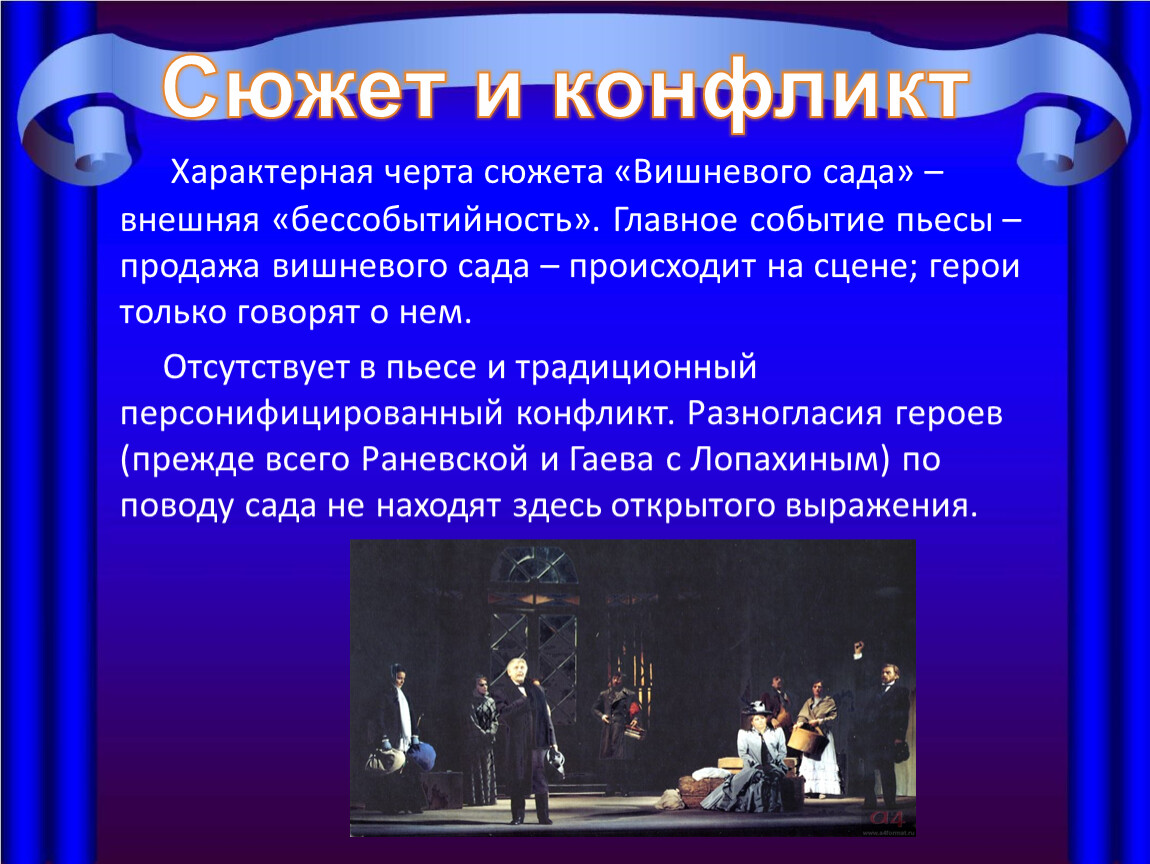 Сюжет и конфликт

Характерная черта сюжета «Вишневого сада» – внешняя «бессобытийность». Главное событие пьесы – продажа вишневого сада – происходит на сцене; герои только говорят о нем.

Отсутствует в пьесе и традиционный персонифицированный конфликт. Разногласия героев (прежде всего Раневской и Гаева с Лопахиным) по поводу сада не находят здесь открытого выражения.